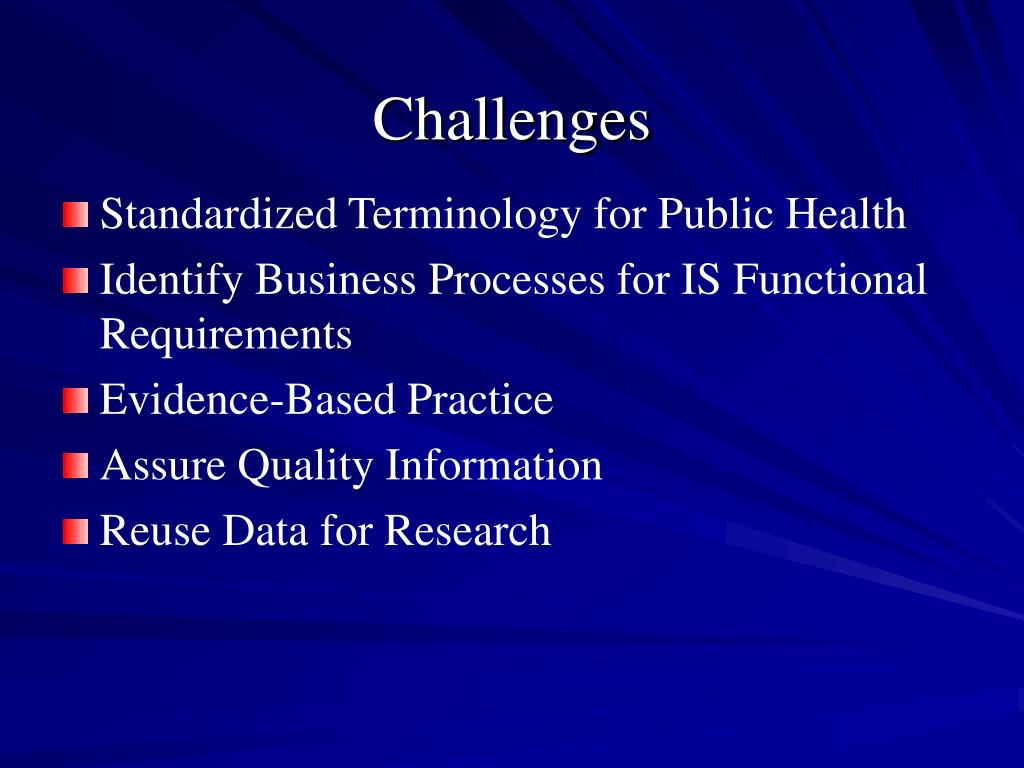 Challenges

Standardized Terminology for Public Health

Identify Business Processes for IS Functional Requirements

Evidence-Based Practice

Assure Quality Information

Reuse Data for Research